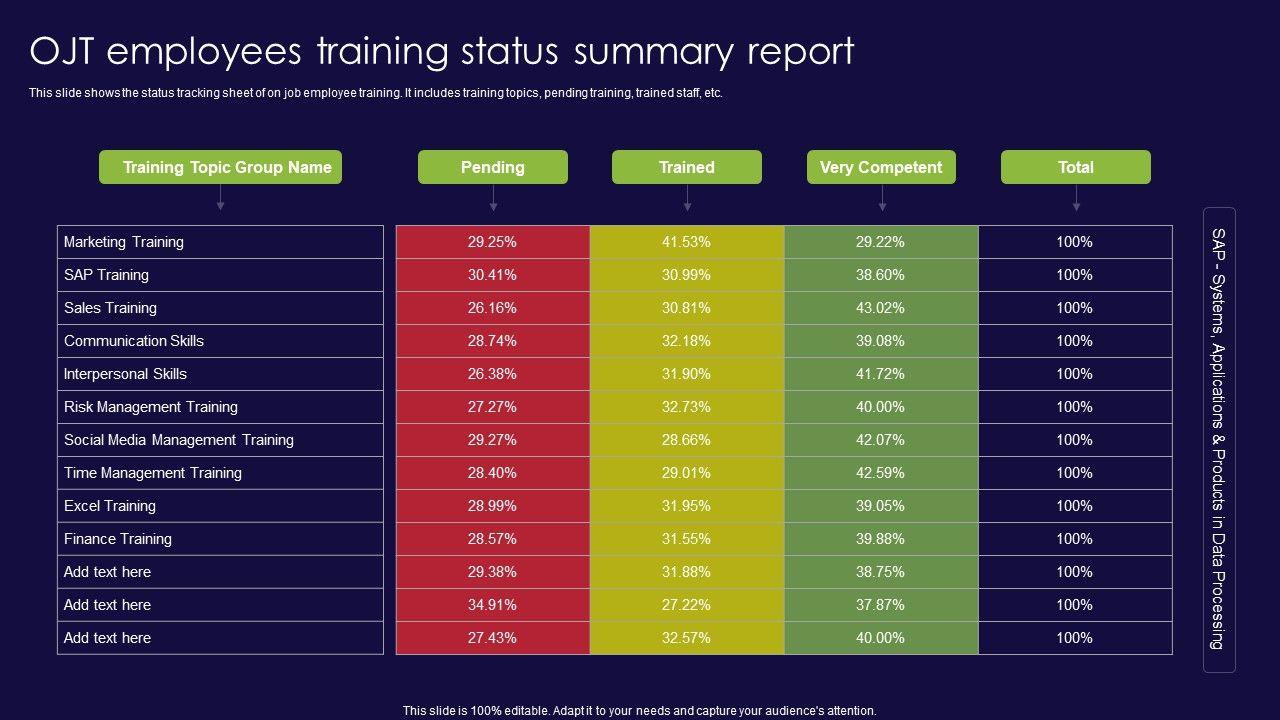 OJT employees training status summary report

This slide shows the status tracking sheet of on job employee training. It includes training topics, pending training, trained staff, etc.

| Training Topic Group Name | Pending | Trained | Very Competent | Total |
|---|---|---|---|---|
| Marketing Training | 29.25% | 41.53% | 29.22% | 100% |
| SAP Training | 30.41% | 30.99% | 38.60% | 100% |
| Sales Training | 26.16% | 30.81% | 43.02% | 100% |
| Communication Skills | 28.74% | 32.18% | 39.08% | 100% |
| Interpersonal Skills | 26.38% | 31.90% | 41.72% | 100% |
| Risk Management Training | 27.27% | 32.73% | 40.00% | 100% |
| Social Media Management Training | 29.27% | 28.66% | 42.07% | 100% |
| Time Management Training | 28.40% | 29.01% | 42.59% | 100% |
| Excel Training | 28.99% | 31.95% | 39.05% | 100% |
| Finance Training | 28.57% | 31.55% | 39.88% | 100% |
| Add text here | 29.38% | 31.88% | 38.75% | 100% |
| Add text here | 34.91% | 27.22% | 37.87% | 100% |
| Add text here | 27.43% | 32.57% | 40.00% | 100% |

SAP - Systems, Applications & Products in Data Processing

This slide is 100% editable. Adapt it to your needs and capture your audience's attention.